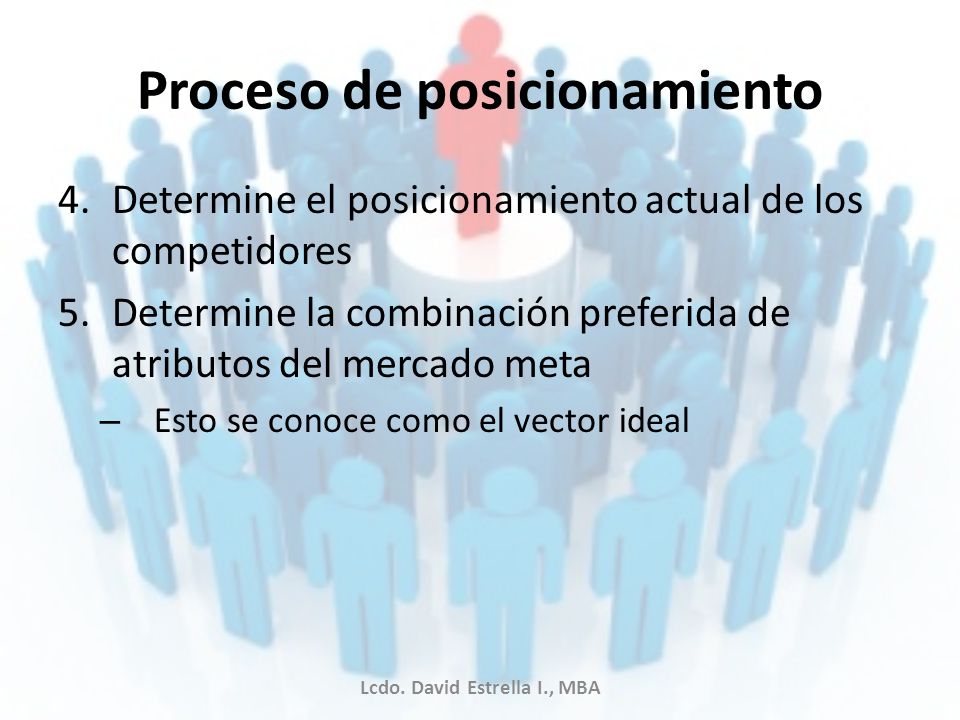 Proceso de posicionamiento

4. Determine el posicionamiento actual de los competidores

5. Determine la combinación preferida de atributos del mercado meta

– Esto se conoce como el vector ideal

Lcdo. David Estrella I., MBA